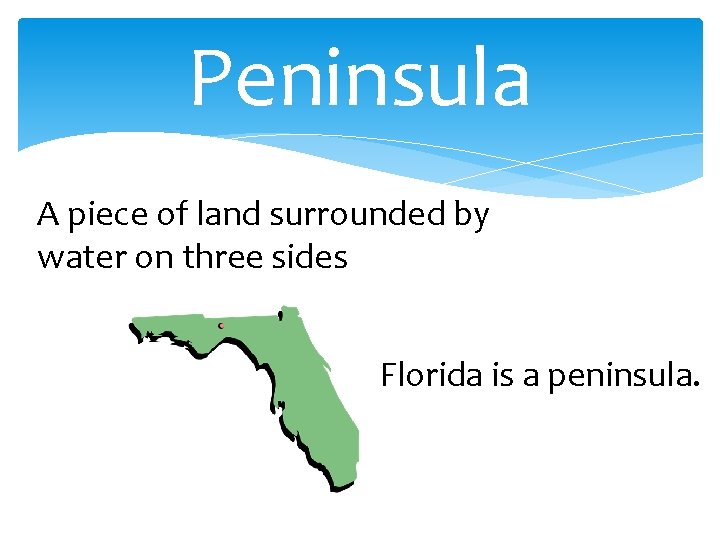 Peninsula

A piece of land surrounded by water on three sides

Florida is a peninsula.